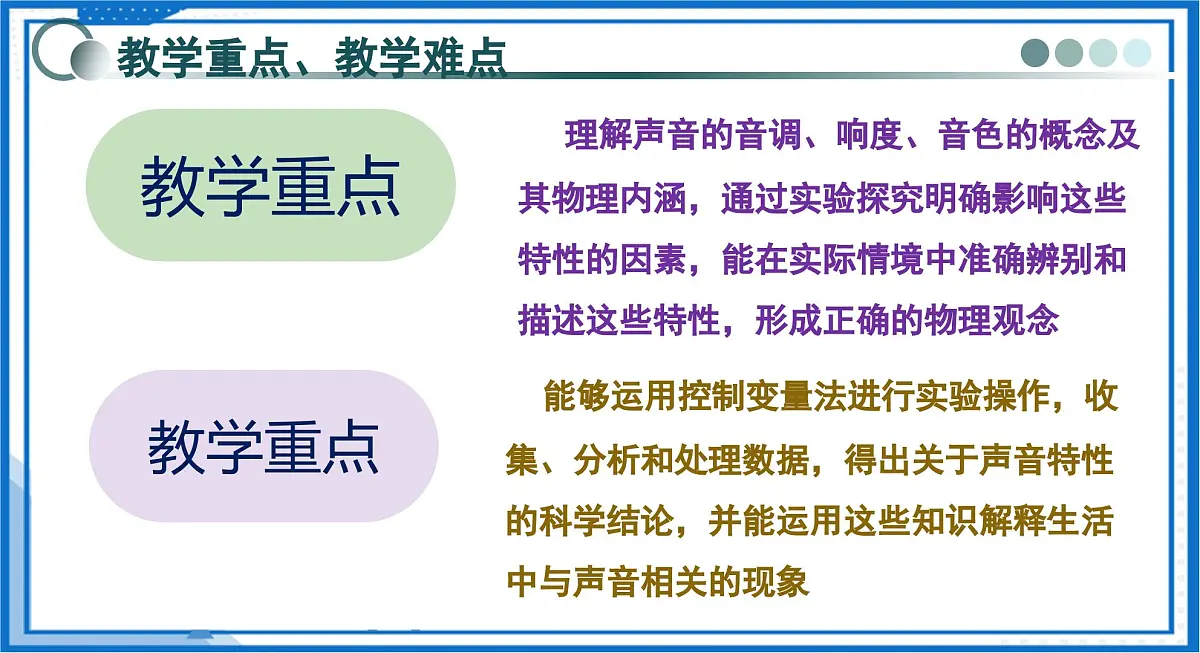 教学重点、教学难点

教学重点

理解声音的音调、响度、音色的概念及其物理内涵，通过实验探究明确影响这些特性的因素，能在实际情境中准确辨别和描述这些特性，形成正确的物理观念

教学重点

能够运用控制变量法进行实验操作，收集、分析和处理数据，得出关于声音特性的科学结论，并能运用这些知识解释生活中与声音相关的现象